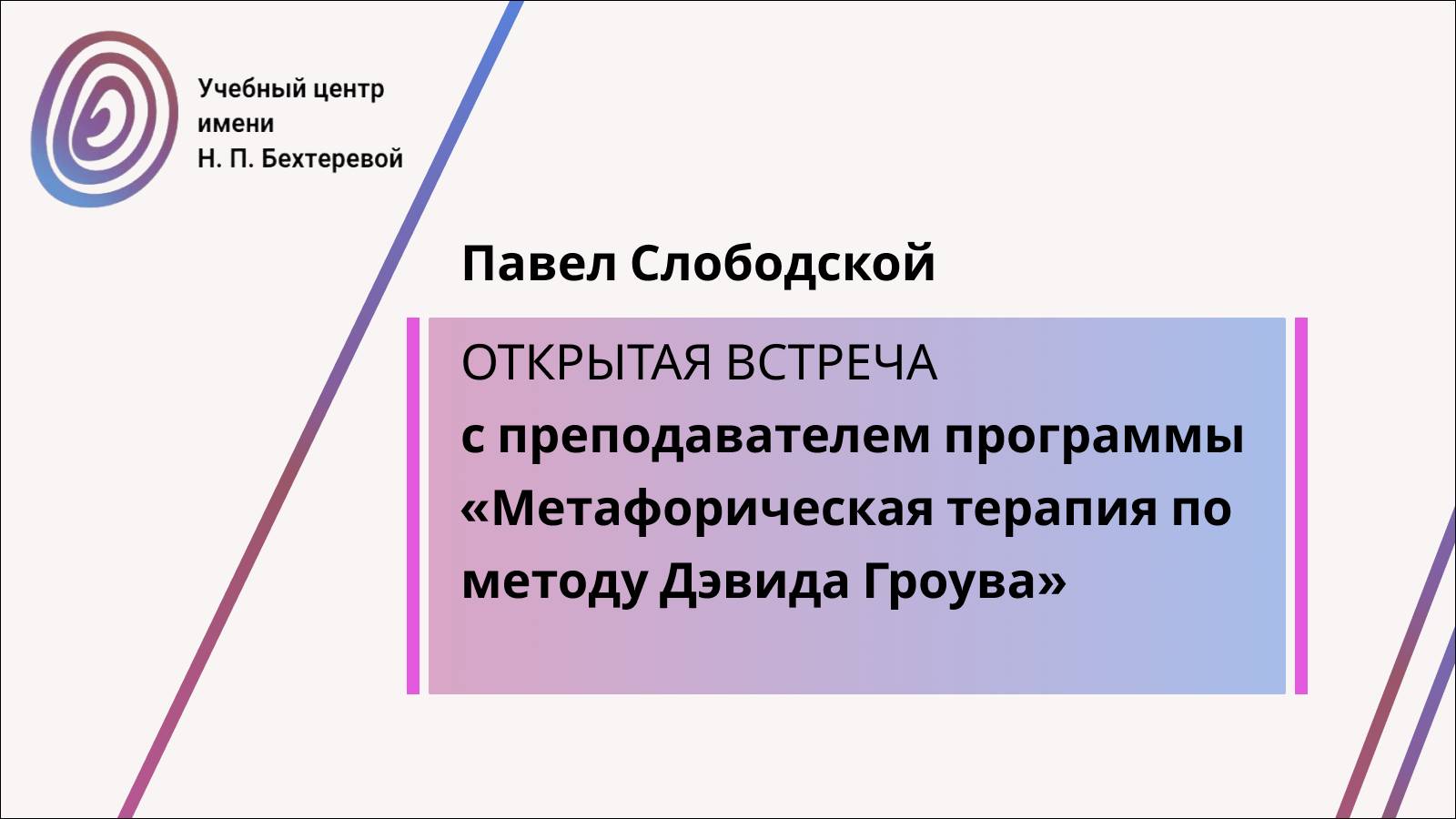 Учебный центр имени Н. П. Бехтеревой

Павел Слободской

ОТКРЫТАЯ ВСТРЕЧА
с преподавателем программы «Метафорическая терапия по методу Дэвида Гроува»